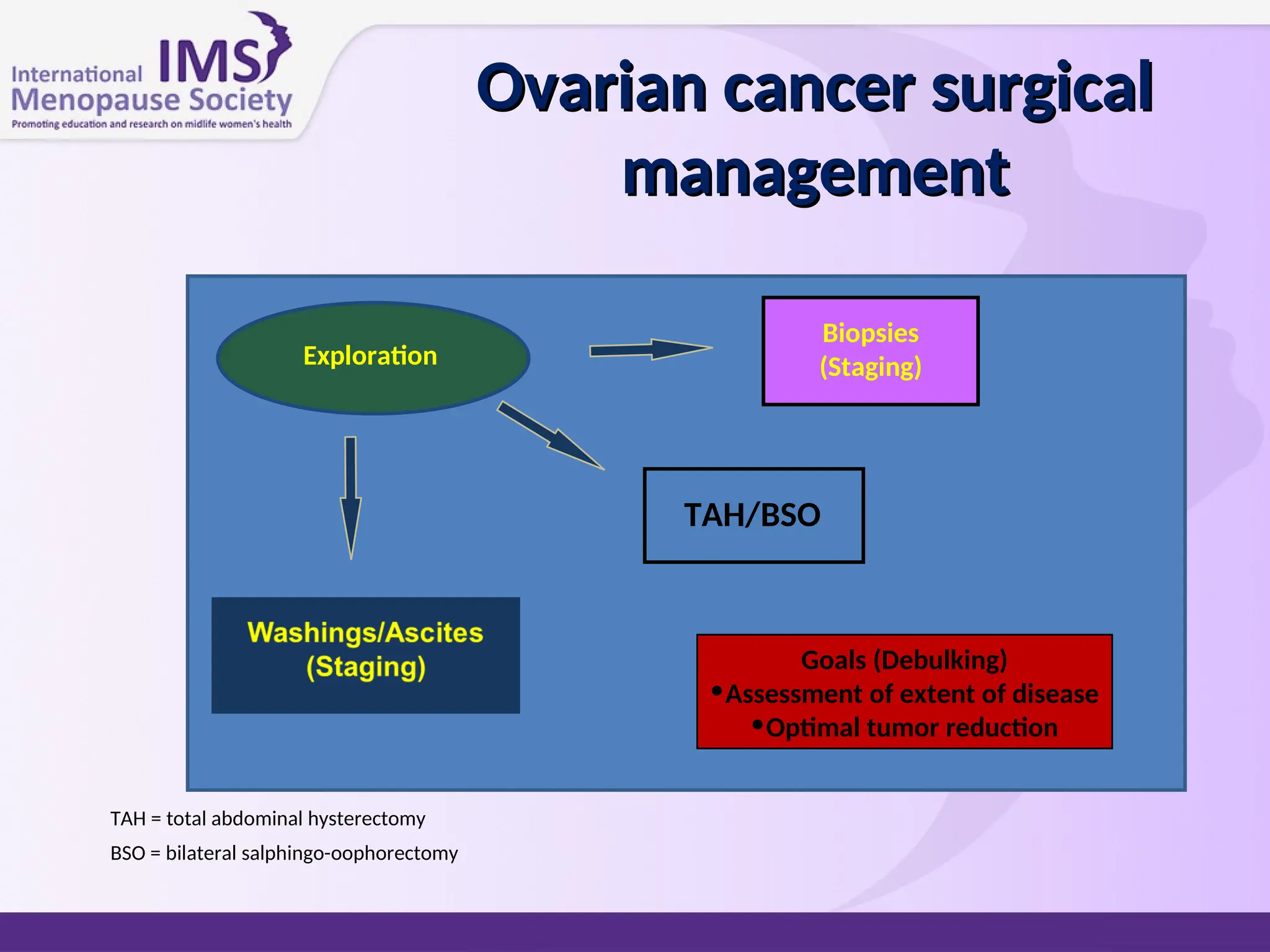 International IMS Menopause Society
Promoting education and research on midlife women's health

Ovarian cancer surgical management

Exploration

Biopsies (Staging)

TAH/BSO

Washings/Ascites (Staging)

Goals (Debulking)
•Assessment of extent of disease
•Optimal tumor reduction

TAH = total abdominal hysterectomy

BSO = bilateral salphingo-oophorectomy